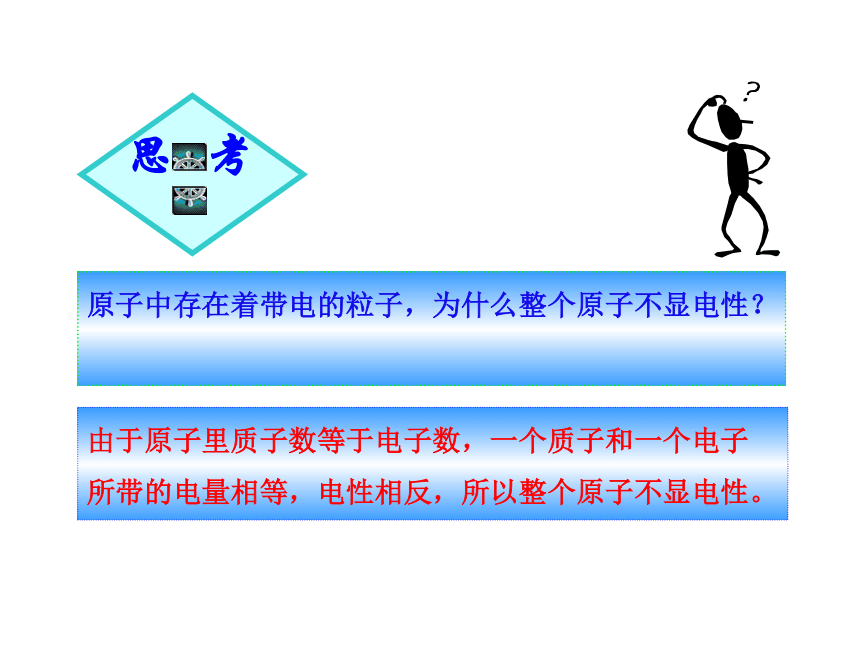 思考

?

原子中存在着带电的粒子，为什么整个原子不显电性？

由于原子里质子数等于电子数，一个质子和一个电子所带的电量相等，电性相反，所以整个原子不显电性。